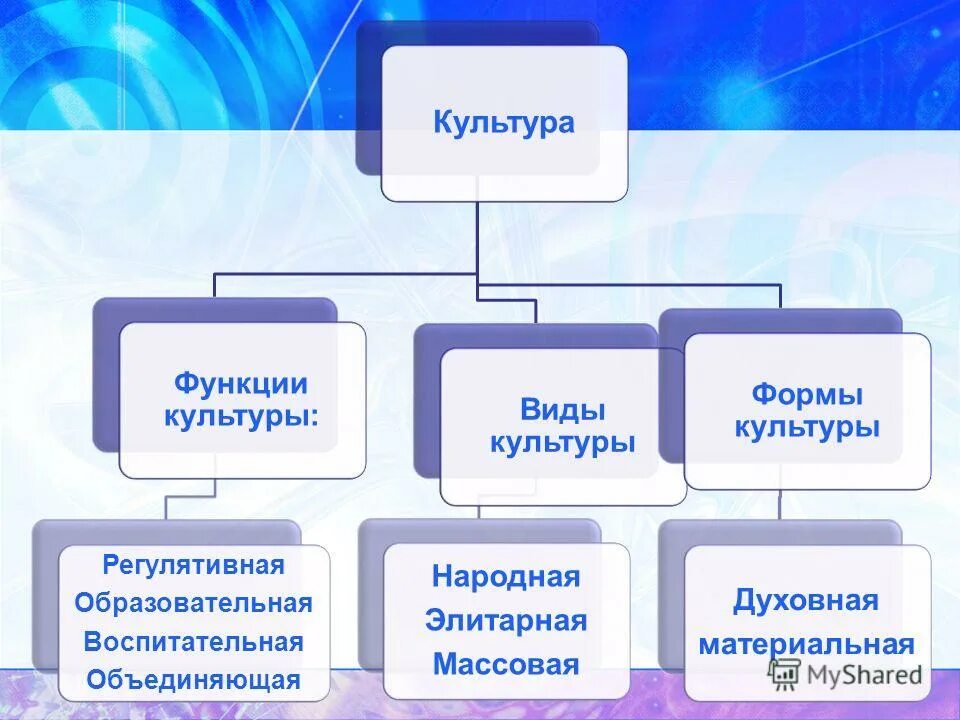 Культура

Функции культуры:

Виды культуры

Формы культуры

Регулятивная
Образовательная
Воспитательная
Объединяющая

Народная
Элитарная
Массовая

Духовная
материальная

MyShared